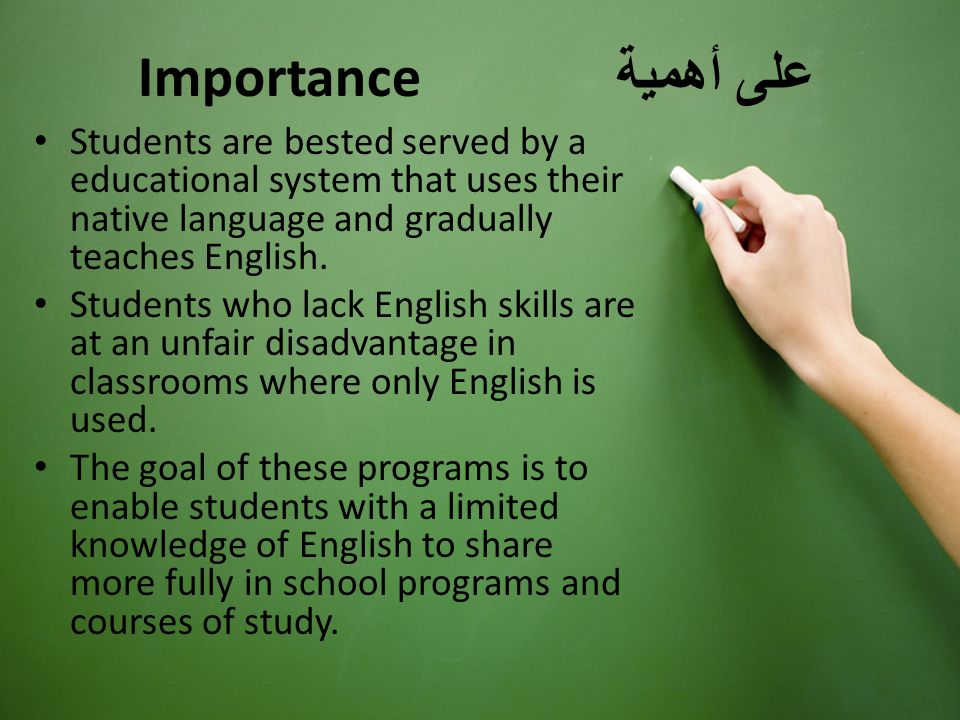 Importance على أهمية

• Students are bested served by a educational system that uses their native language and gradually teaches English.
• Students who lack English skills are at an unfair disadvantage in classrooms where only English is used.
• The goal of these programs is to enable students with a limited knowledge of English to share more fully in school programs and courses of study.